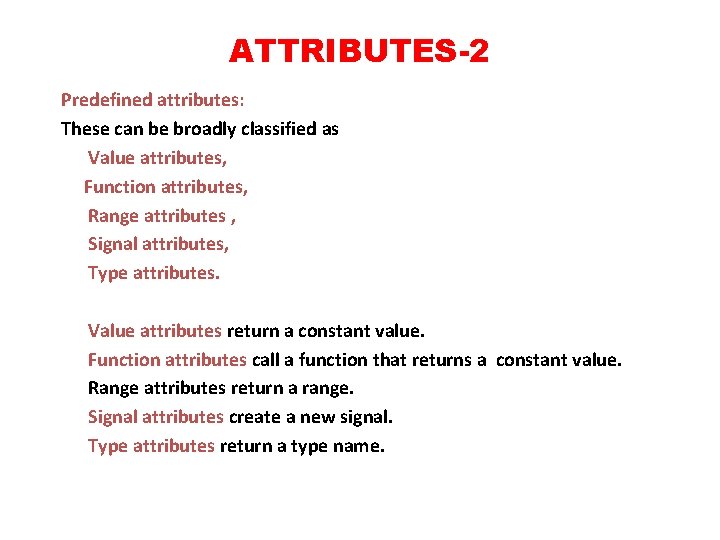 ATTRIBUTES-2

Predefined attributes:

These can be broadly classified as

Value attributes,

Function attributes,

Range attributes ,

Signal attributes,

Type attributes.

Value attributes return a constant value.

Function attributes call a function that returns a constant value.

Range attributes return a range.

Signal attributes create a new signal.

Type attributes return a type name.